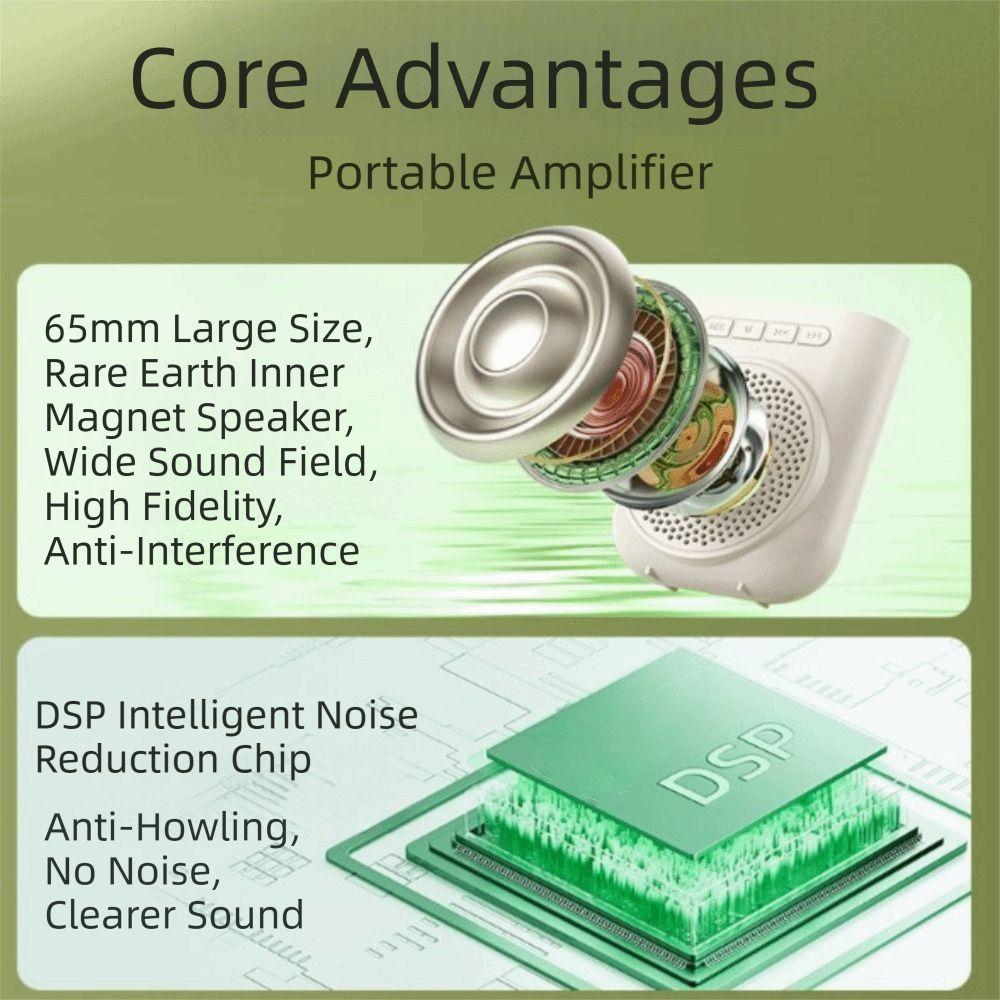 Core Advantages
Portable Amplifier

65mm Large Size, Rare Earth Inner Magnet Speaker, Wide Sound Field, High Fidelity, Anti-Interference

DSP Intelligent Noise Reduction Chip

Anti-Howling, No Noise, Clearer Sound

DSP